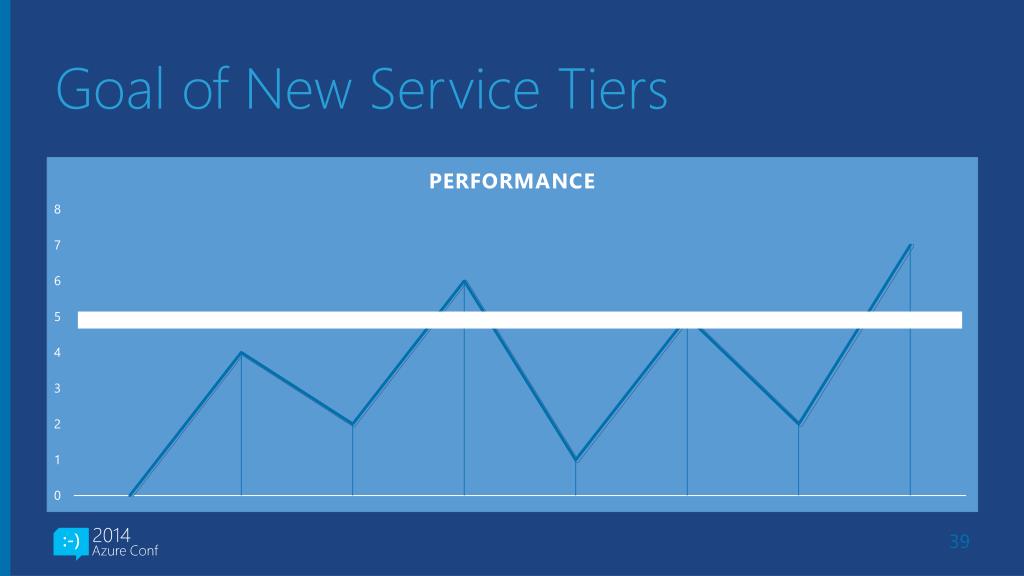 Goal of New Service Tiers

PERFORMANCE

8
7
6
5
4
3
2
1
0

:-) 2014
Azure Conf

39